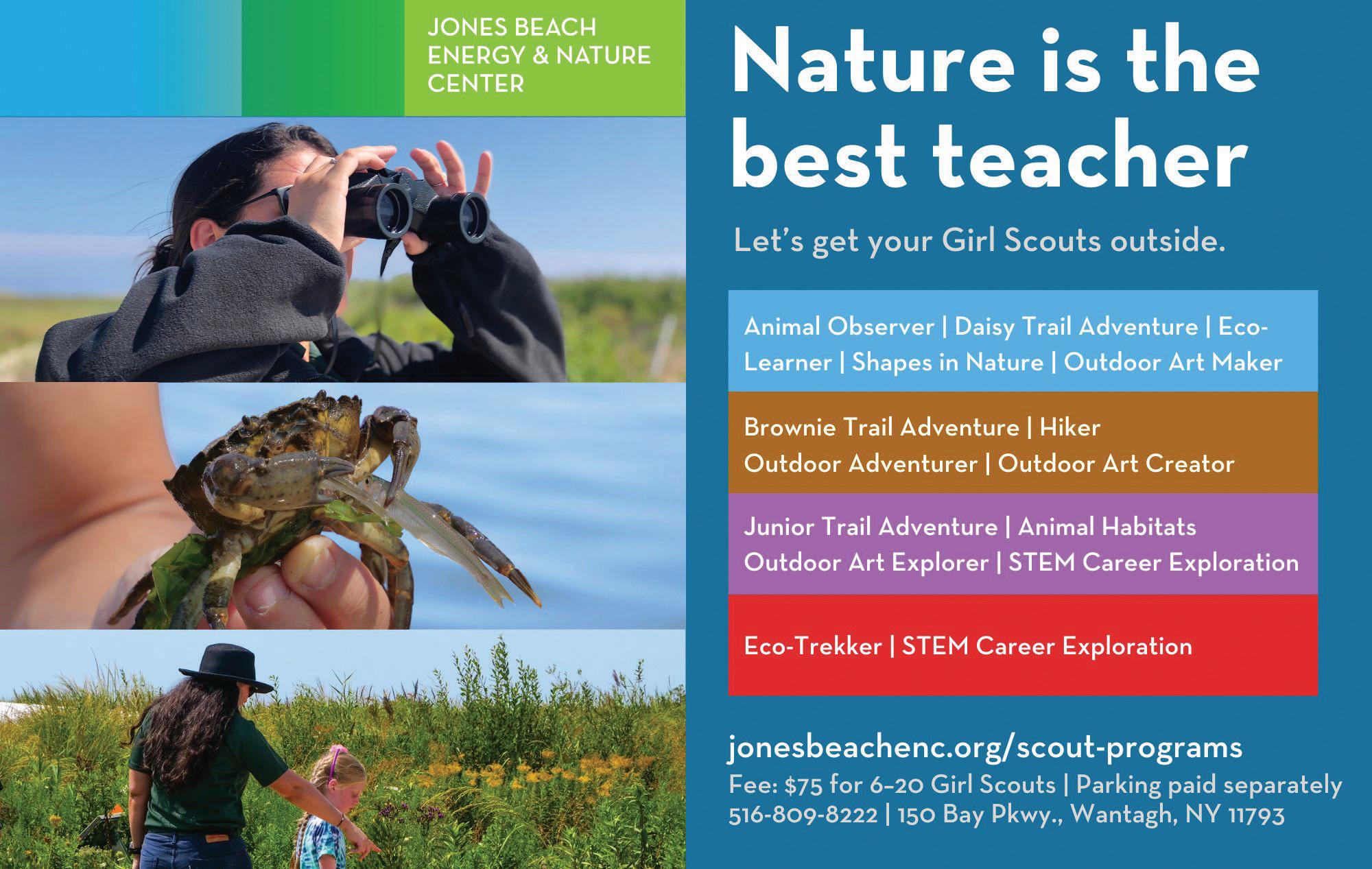 JONES BEACH ENERGY & NATURE CENTER

Nature is the best teacher

Let's get your Girl Scouts outside.

Animal Observer | Daisy Trail Adventure | Eco-Learner | Shapes in Nature | Outdoor Art Maker

Brownie Trail Adventure | Hiker
Outdoor Adventurer | Outdoor Art Creator

Junior Trail Adventure | Animal Habitats
Outdoor Art Explorer | STEM Career Exploration

Eco-Trekker | STEM Career Exploration

jonesbeachenc.org/scout-programs
Fee: $75 for 6–20 Girl Scouts | Parking paid separately
516-809-8222 | 150 Bay Pkwy., Wantagh, NY 11793